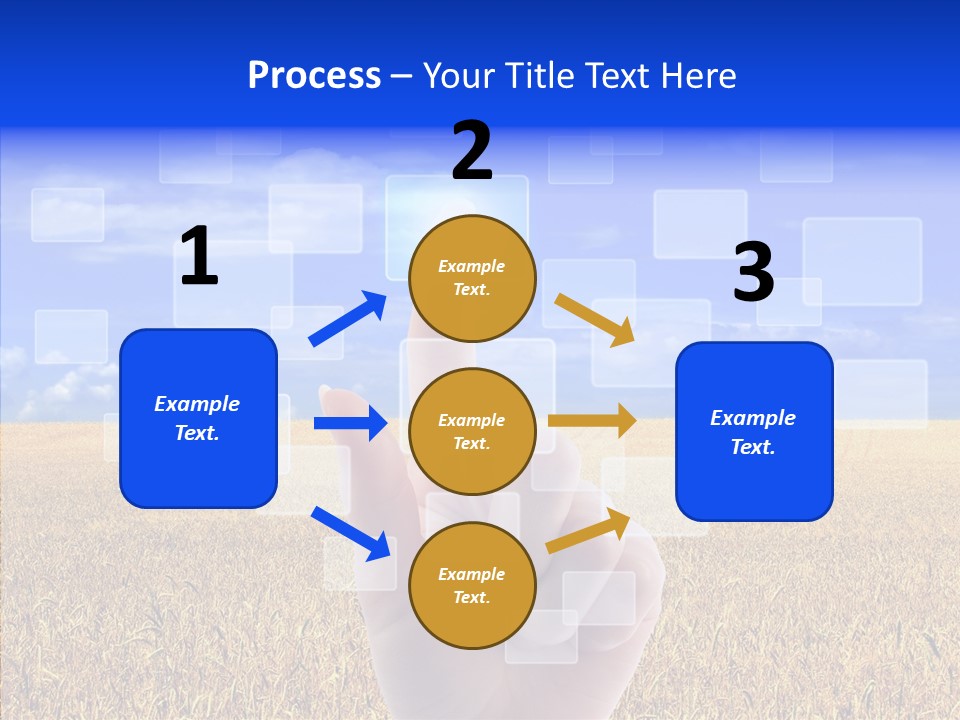 Process – Your Title Text Here

1

Example Text.

2

Example Text.

Example Text.

Example Text.

3

Example Text.